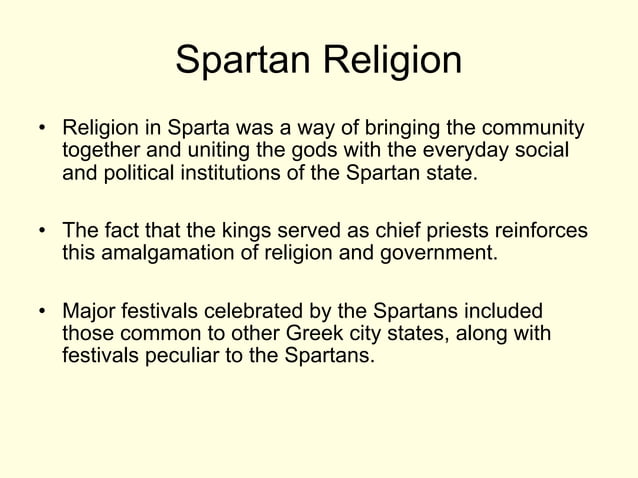 Spartan Religion

• Religion in Sparta was a way of bringing the community together and uniting the gods with the everyday social and political institutions of the Spartan state.

• The fact that the kings served as chief priests reinforces this amalgamation of religion and government.

• Major festivals celebrated by the Spartans included those common to other Greek city states, along with festivals peculiar to the Spartans.